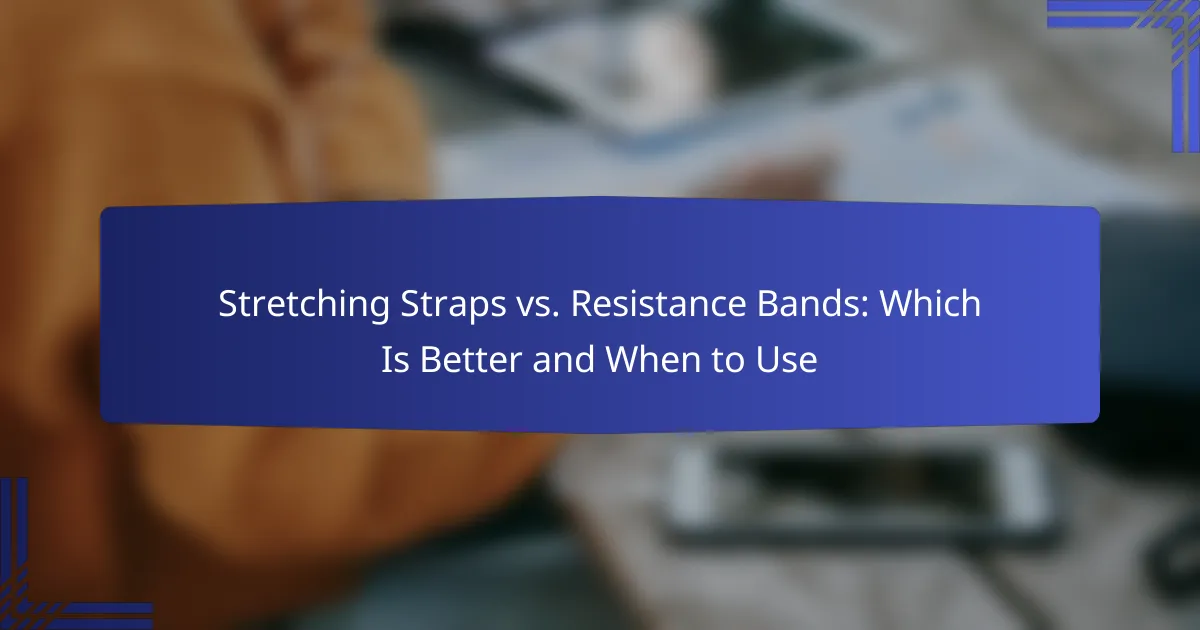 Stretching Straps vs. Resistance Bands: Which Is Better and When to Use